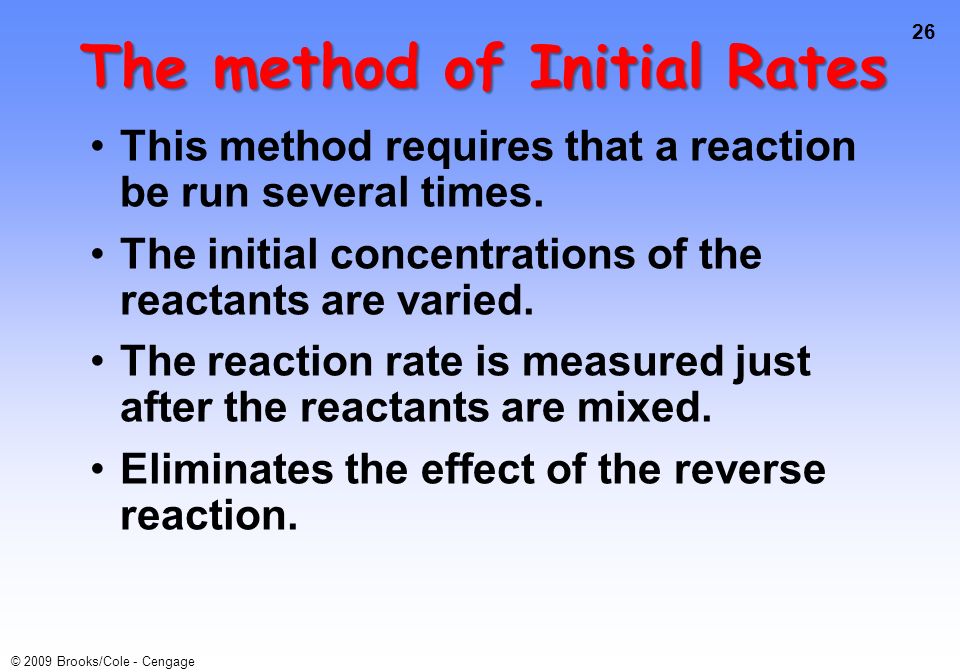 26

The method of Initial Rates

• This method requires that a reaction be run several times.

• The initial concentrations of the reactants are varied.

• The reaction rate is measured just after the reactants are mixed.

• Eliminates the effect of the reverse reaction.

© 2009 Brooks/Cole - Cengage